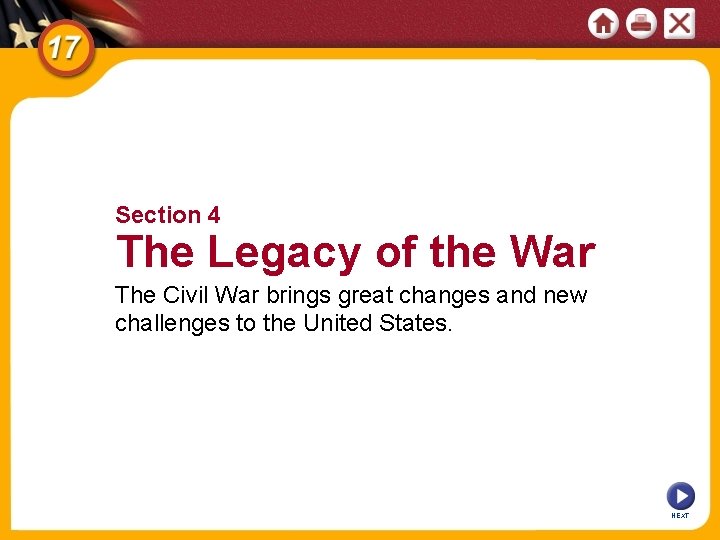 17

Section 4
The Legacy of the War

The Civil War brings great changes and new challenges to the United States.

NEXT